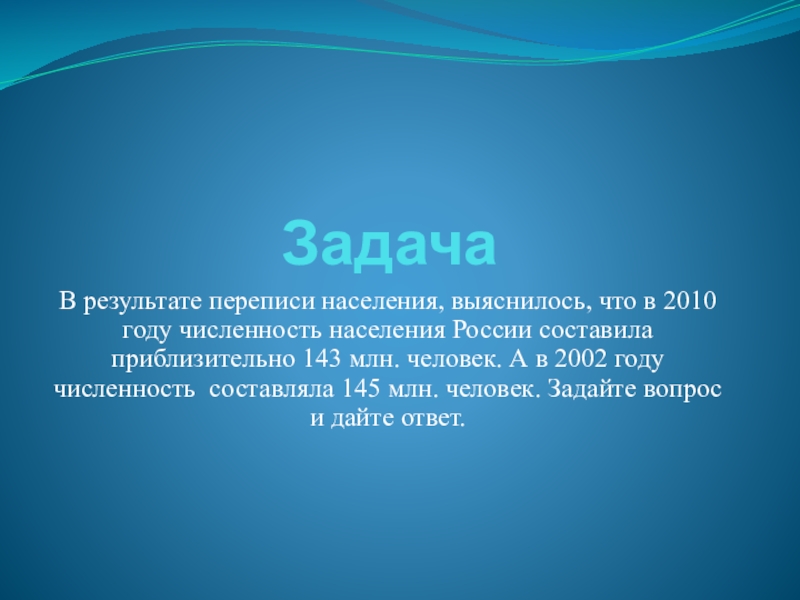 Задача

В результате переписи населения, выяснилось, что в 2010 году численность населения России составила приблизительно 143 млн. человек. А в 2002 году численность  составляла 145 млн. человек. Задайте вопрос и дайте ответ.